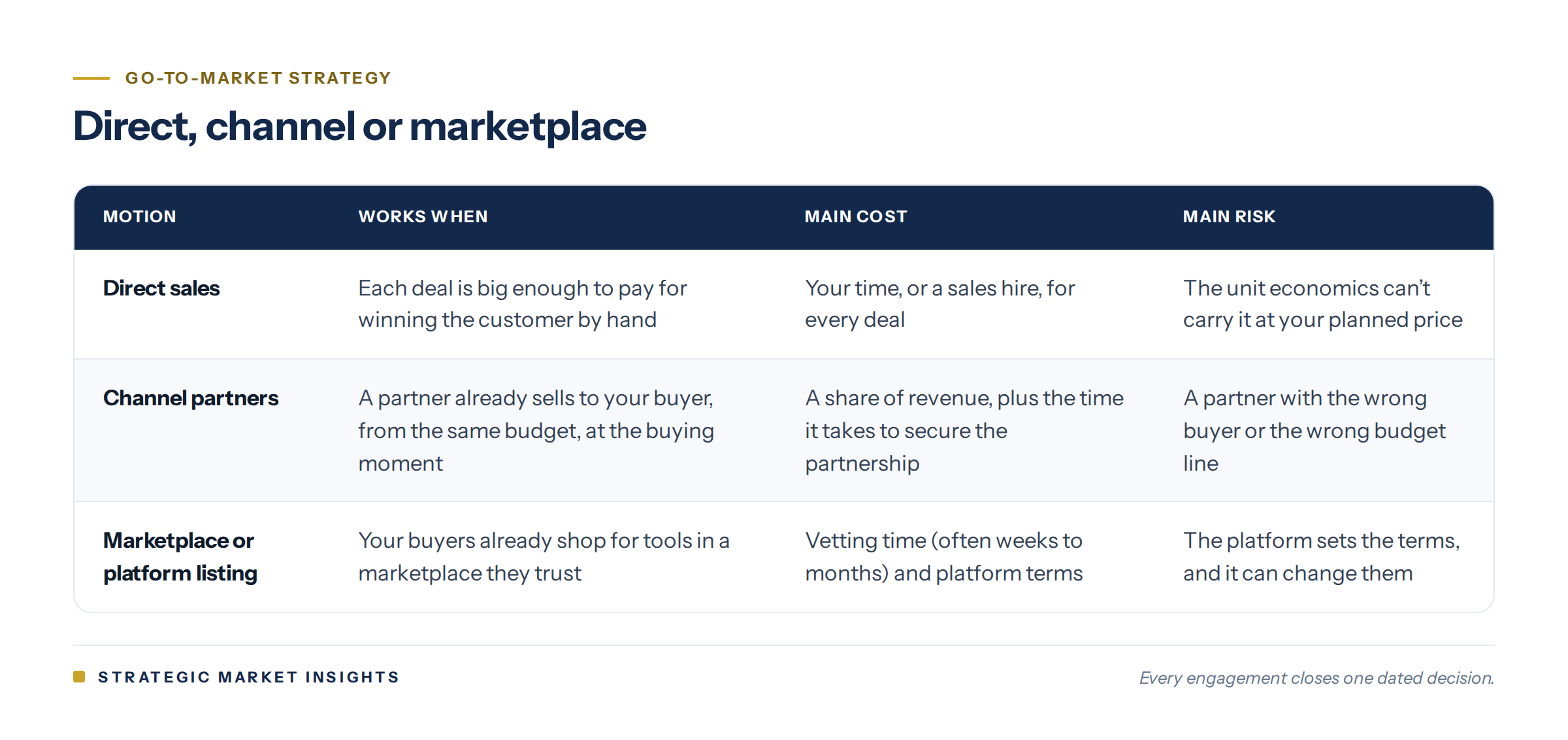 GO-TO-MARKET STRATEGY

Direct, channel or marketplace

| MOTION | WORKS WHEN | MAIN COST | MAIN RISK |
|---|---|---|---|
| Direct sales | Each deal is big enough to pay for winning the customer by hand | Your time, or a sales hire, for every deal | The unit economics can't carry it at your planned price |
| Channel partners | A partner already sells to your buyer, from the same budget, at the buying moment | A share of revenue, plus the time it takes to secure the partnership | A partner with the wrong buyer or the wrong budget line |
| Marketplace or platform listing | Your buyers already shop for tools in a marketplace they trust | Vetting time (often weeks to months) and platform terms | The platform sets the terms, and it can change them |

STRATEGIC MARKET INSIGHTS

Every engagement closes one dated decision.